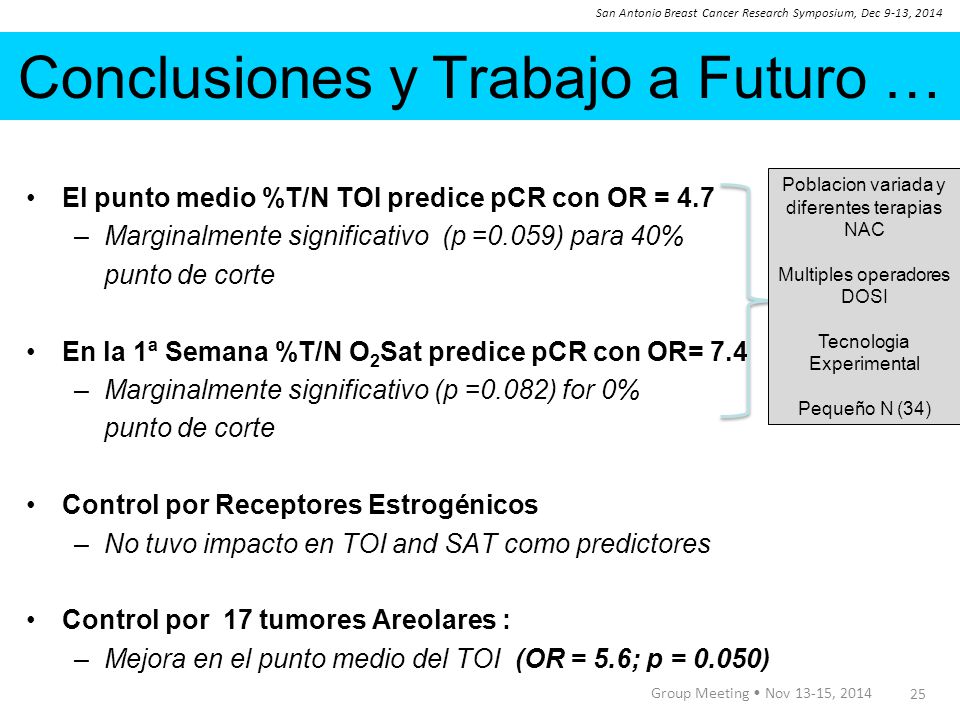 San Antonio Breast Cancer Research Symposium, Dec 9-13, 2014

Conclusiones y Trabajo a Futuro …

• El punto medio %T/N TOI predice pCR con OR = 4.7
– Marginalmente significativo (p =0.059) para 40% punto de corte

• En la 1ª Semana %T/N $O_2$Sat predice pCR con OR= 7.4
– Marginalmente significativo (p =0.082) for 0% punto de corte

• Control por Receptores Estrogénicos
– No tuvo impacto en TOI and SAT como predictores

• Control por 17 tumores Areolares :
– Mejora en el punto medio del TOI (OR = 5.6; p = 0.050)

Poblacion variada y diferentes terapias NAC

Multiples operadores DOSI

Tecnologia Experimental

Pequeño N (34)

Group Meeting • Nov 13-15, 2014 25